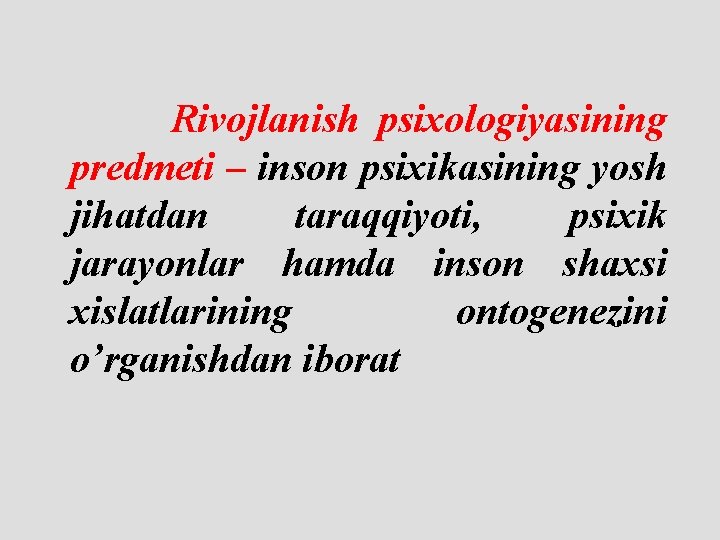 Rivojlanish psixologiyasining predmeti – inson psixikasining yosh jihatdan taraqqiyoti, psixik jarayonlar hamda inson shaxsi xislatlarining ontogenezini o’rganishdan iborat